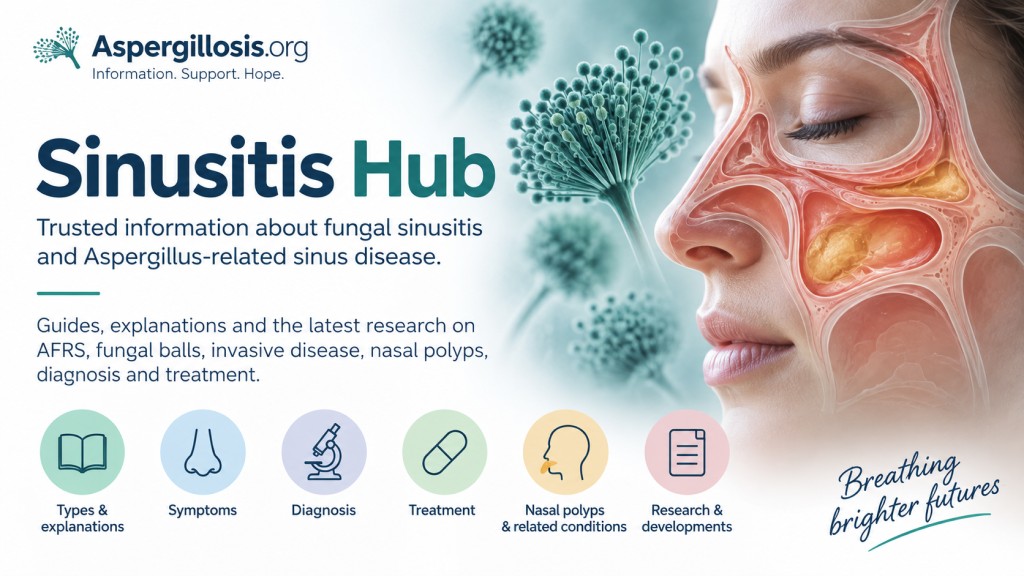 Aspergillosis.org
Information. Support. Hope.

Sinusitis Hub

Trusted information about fungal sinusitis and Aspergillus-related sinus disease.

Guides, explanations and the latest research on AFRS, fungal balls, invasive disease, nasal polyps, diagnosis and treatment.

Types & explanations

Symptoms

Diagnosis

Treatment

Nasal polyps & related conditions

Research & developments

Breathing brighter futures